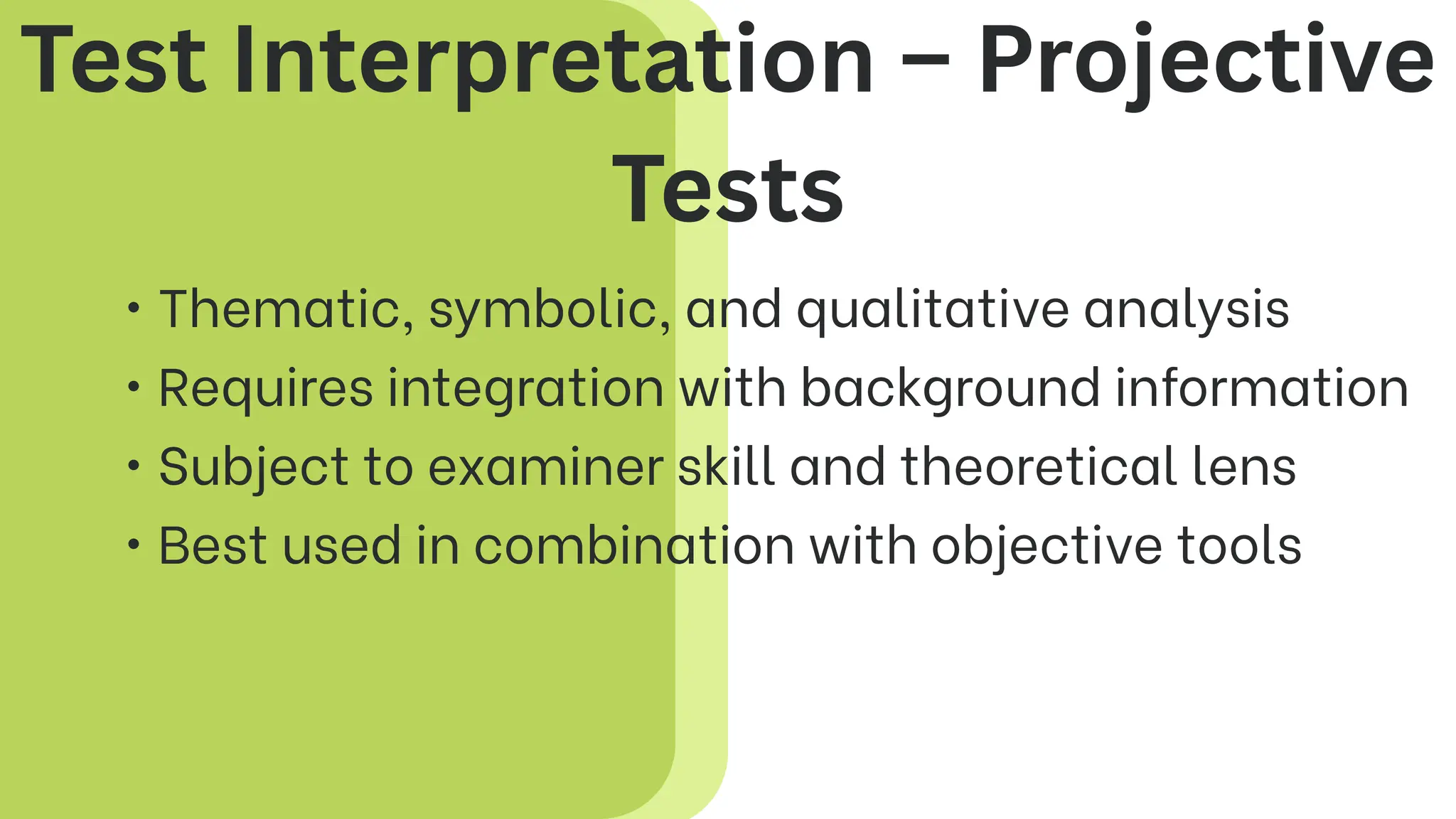 Test Interpretation – Projective Tests

• Thematic, symbolic, and qualitative analysis
• Requires integration with background information
• Subject to examiner skill and theoretical lens
• Best used in combination with objective tools